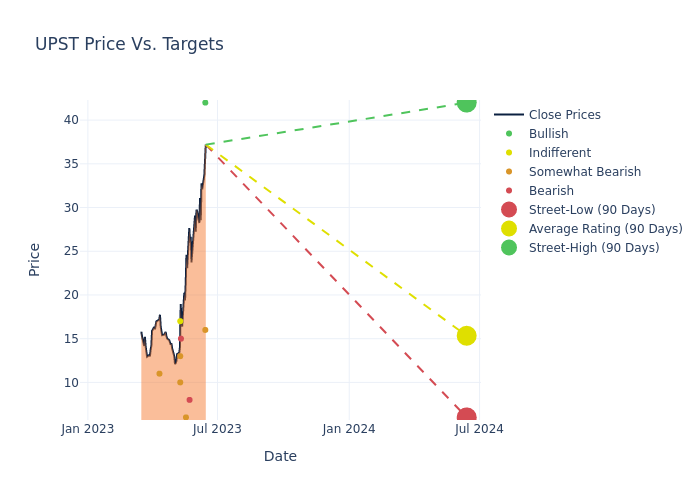 UPST Price Vs. Targets

Price

40
35
30
25
20
15
10

Jan 2023
Jul 2023
Jan 2024
Jul 2024

Date

Close Prices
Bullish
Indifferent
Somewhat Bearish
Bearish
Street-Low (90 Days)
Average Rating (90 Days)
Street-High (90 Days)